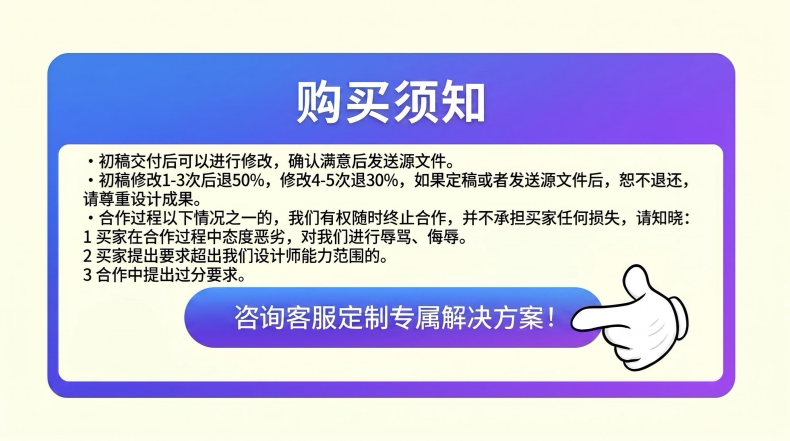 购买须知

・初稿交付后可以进行修改，确认满意后发送源文件。
・初稿修改1-3次后退50%，修改4-5次退30%，如果定稿或者发送源文件后，恕不退还，请尊重设计成果。
・合作过程以下情况之一的，我们有权随时终止合作，并不承担买家任何损失，请知晓：
1 买家在合作过程中态度恶劣，对我们进行辱骂、侮辱。
2 买家提出要求超出我们设计师能力范围的。
3 合作中提出过分要求。

咨询客服定制专属解决方案！